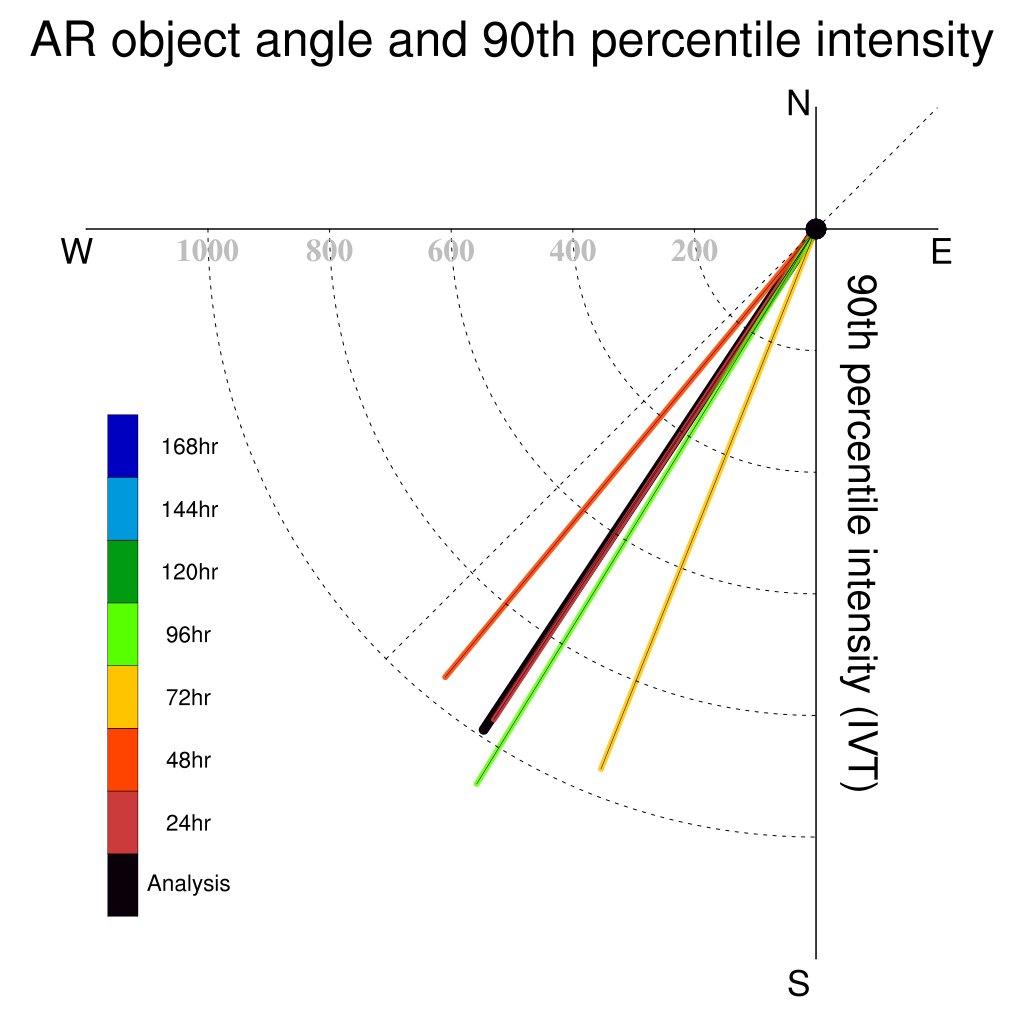 AR object angle and 90th percentile intensity

N

W

E

S

1000 800 600 400 200

90th percentile intensity (IVT)

168hr
144hr
120hr
96hr
72hr
48hr
24hr
Analysis